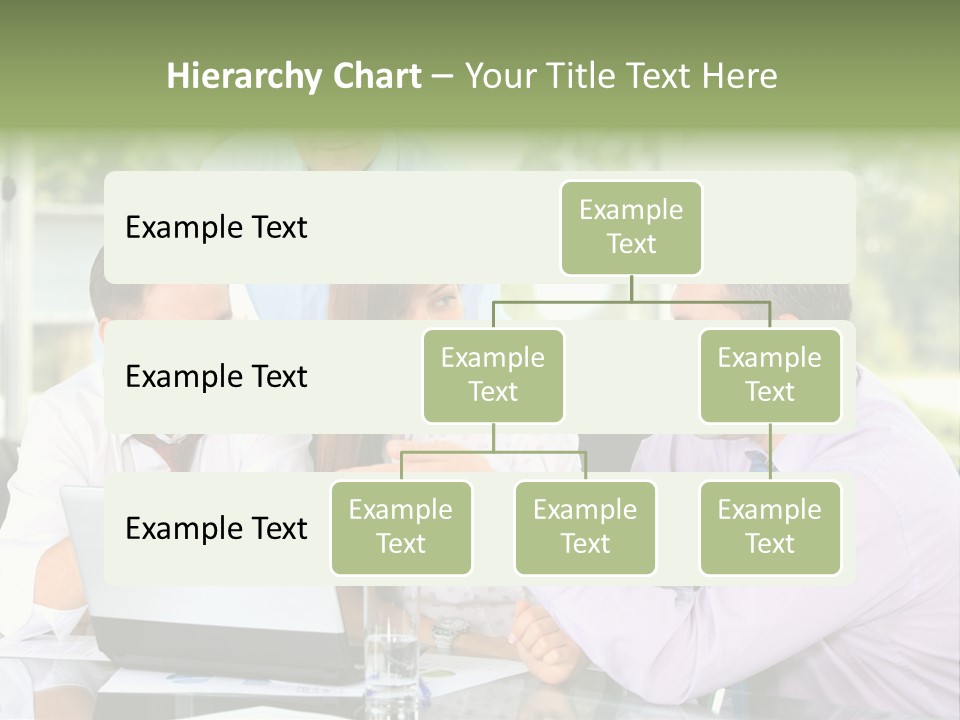 Hierarchy Chart – Your Title Text Here

Example Text

Example Text

Example Text

Example Text

Example Text

Example Text

Example Text

Example Text

Example Text